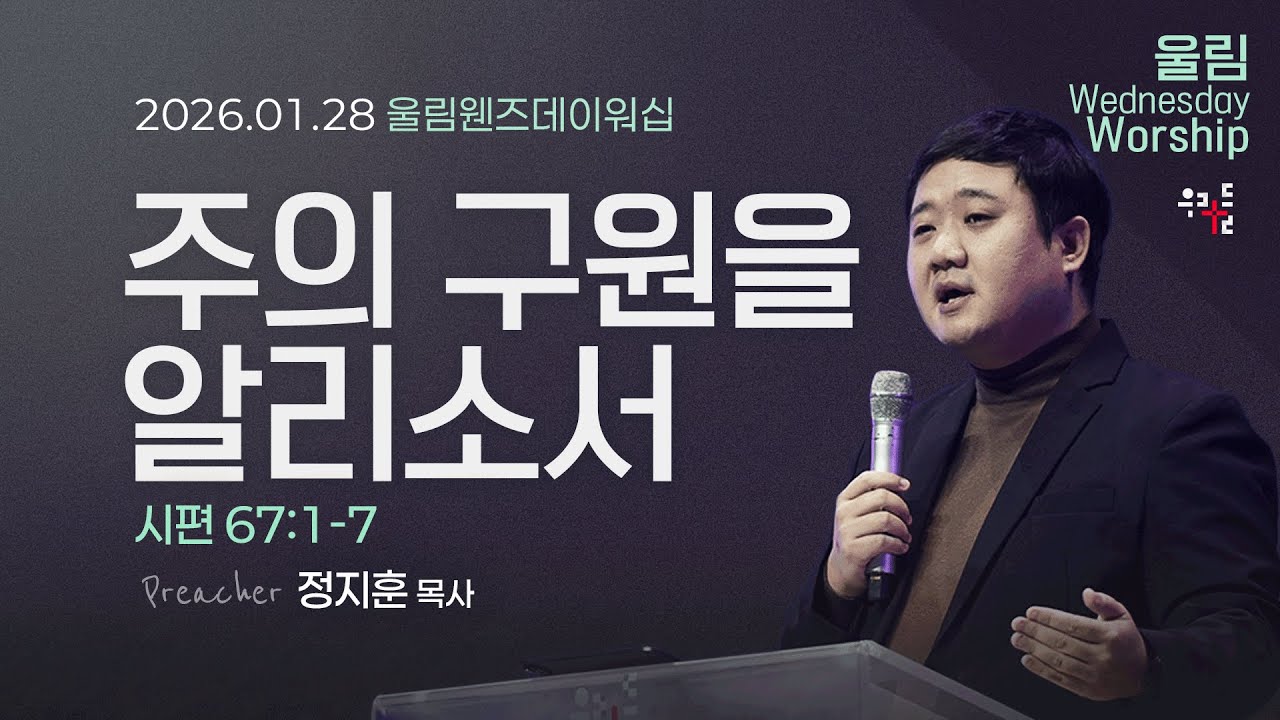 2026.01.28 울림웬즈데이워십

울림
Wednesday
Worship

우리들

주의 구원을
알리소서

시편 67:1-7

Preacher 정지훈 목사